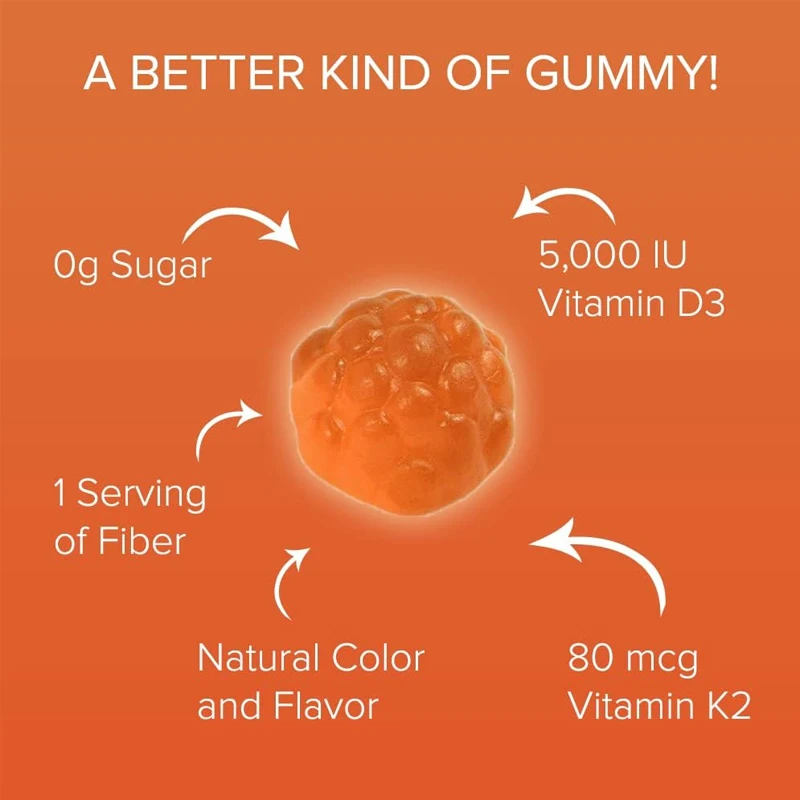 A BETTER KIND OF GUMMY!

0g Sugar

5,000 IU
Vitamin D3

1 Serving
of Fiber

Natural Color
and Flavor

80 mcg
Vitamin K2